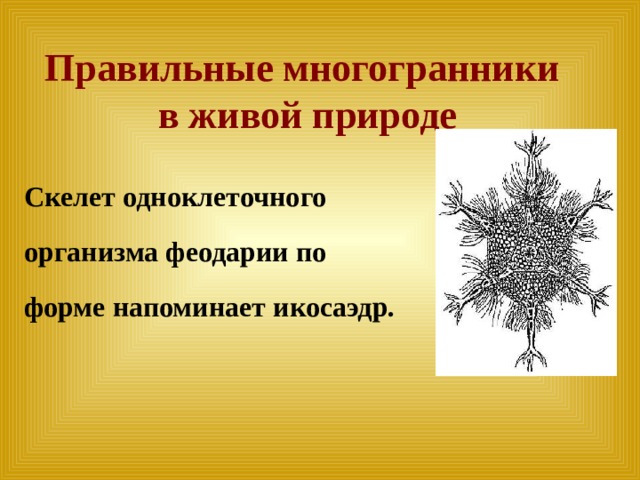 Правильные многогранники в живой природе

Скелет одноклеточного организма феодарии по форме напоминает икосаэдр.